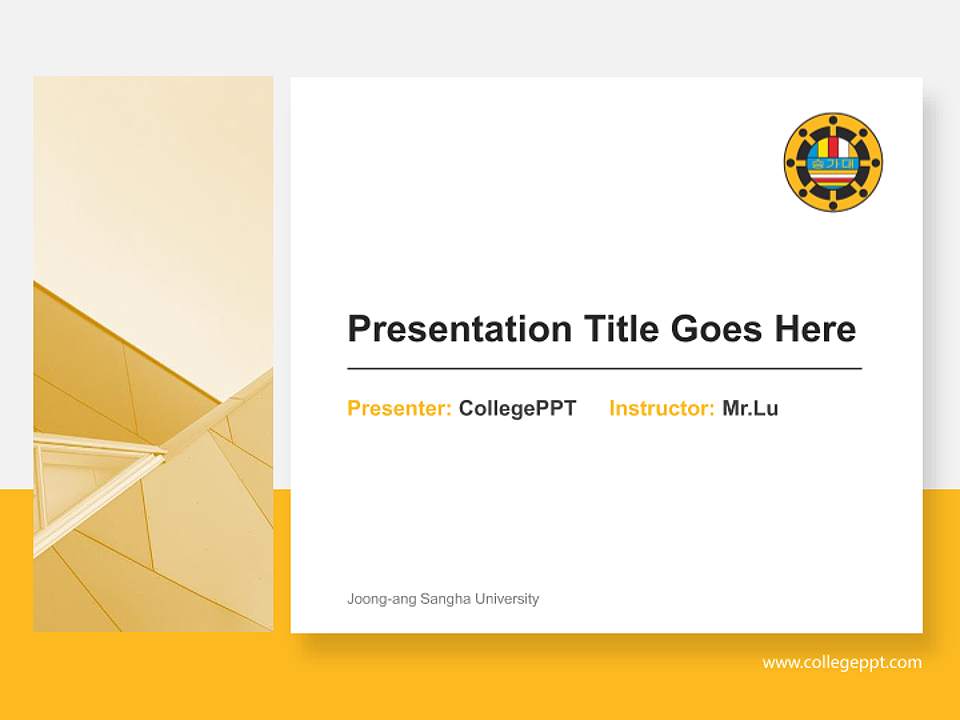 승가대

Presentation Title Goes Here

Presenter: CollegePPT Instructor: Mr.Lu

Joong-ang Sangha University

www.collegeppt.com